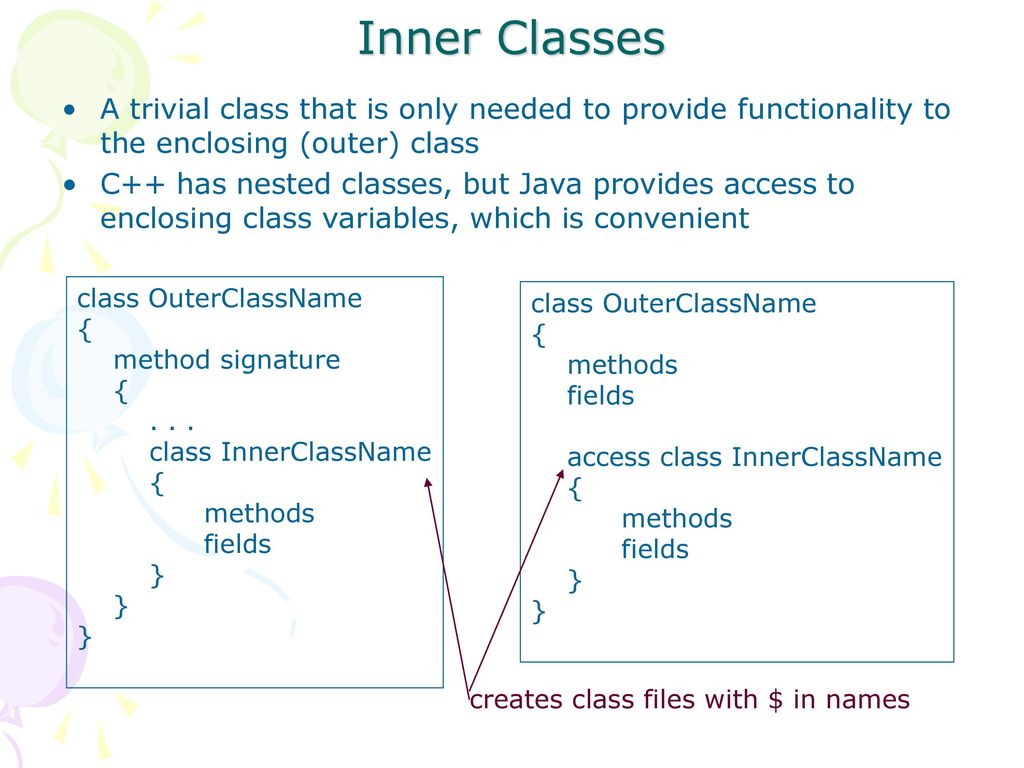 Inner Classes

• A trivial class that is only needed to provide functionality to the enclosing (outer) class
• C++ has nested classes, but Java provides access to enclosing class variables, which is convenient

class OuterClassName
{
method signature
{
. . .
class InnerClassName
{
methods
fields
}
}
}

class OuterClassName
{
methods
fields

access class InnerClassName
{
methods
fields
}
}

creates class files with \$ in names